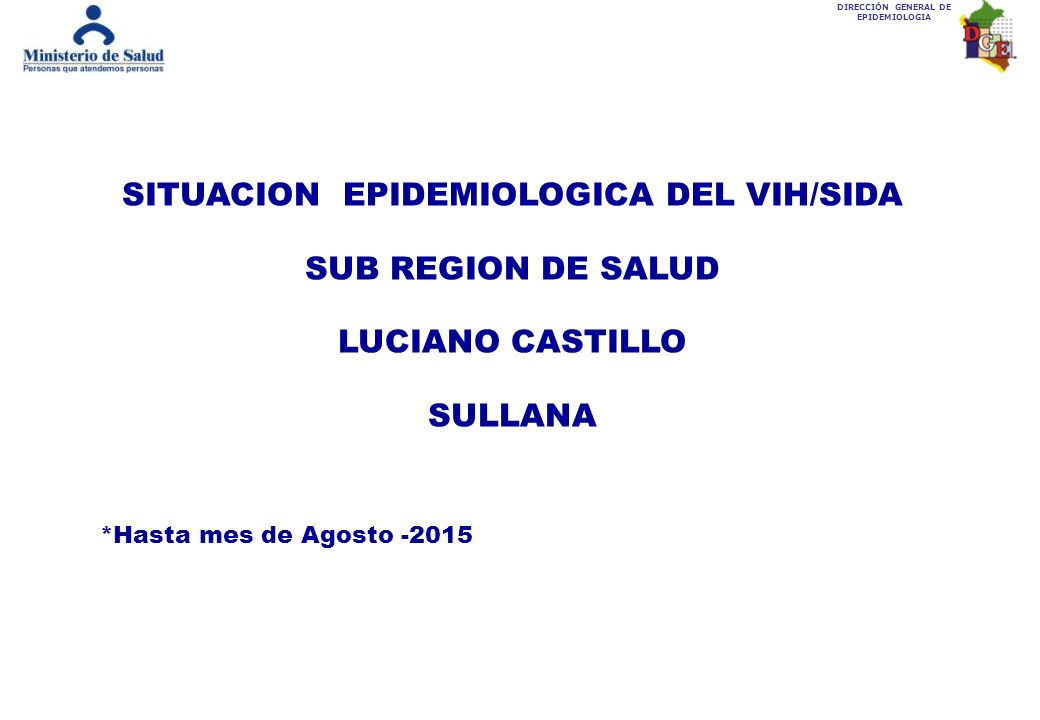 Ministerio de Salud
Personas que atendemos personas

DIRECCIÓN GENERAL DE EPIDEMIOLOGIA

DGE

SITUACION EPIDEMIOLOGICA DEL VIH/SIDA

SUB REGION DE SALUD

LUCIANO CASTILLO

SULLANA

*Hasta mes de Agosto -2015